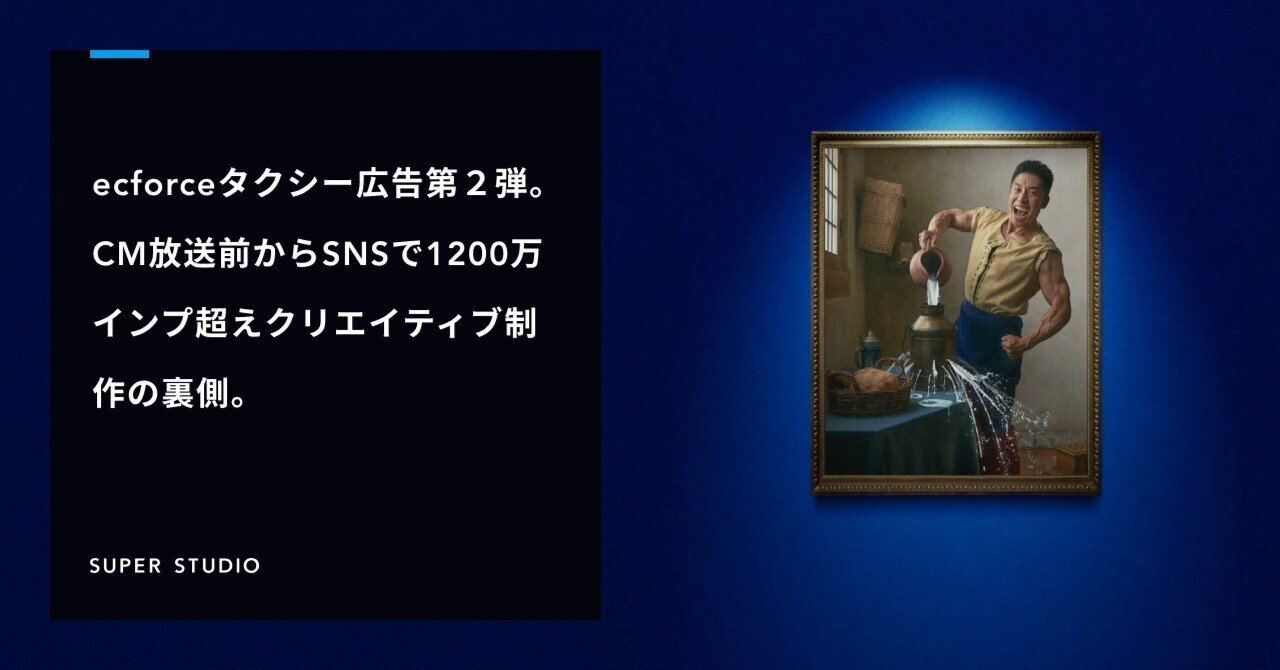 ecforceタクシー広告第２弾。CM放送前からSNSで1200万インプ超えクリエイティブ制作の裏側。

SUPER STUDIO